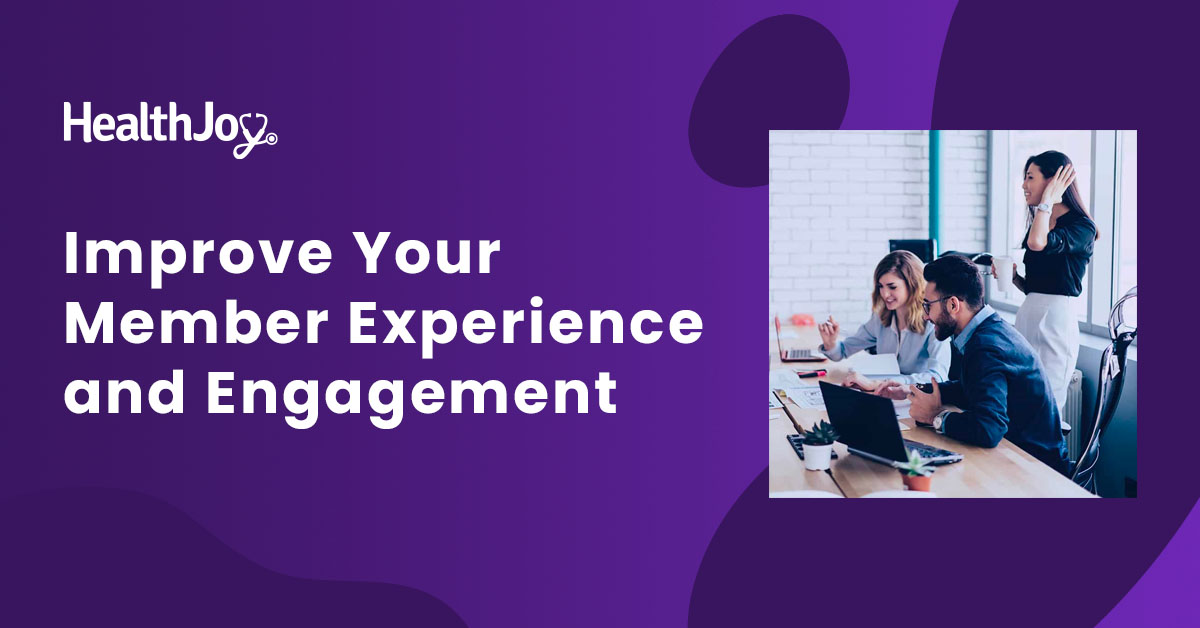 HealthJoy

Improve Your Member Experience and Engagement